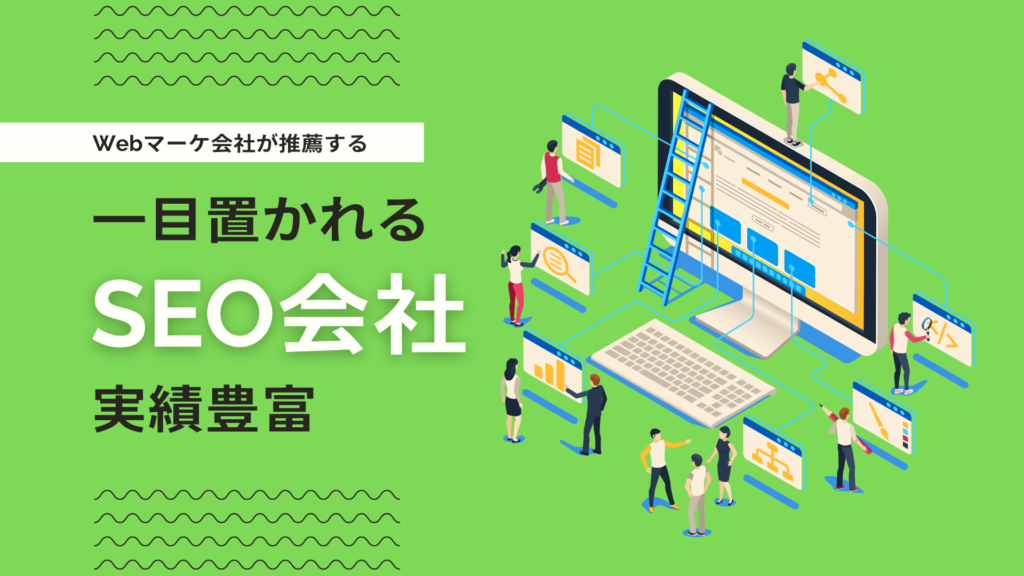 Webマーケ会社が推薦する

一目置かれる

SEO会社

実績豊富